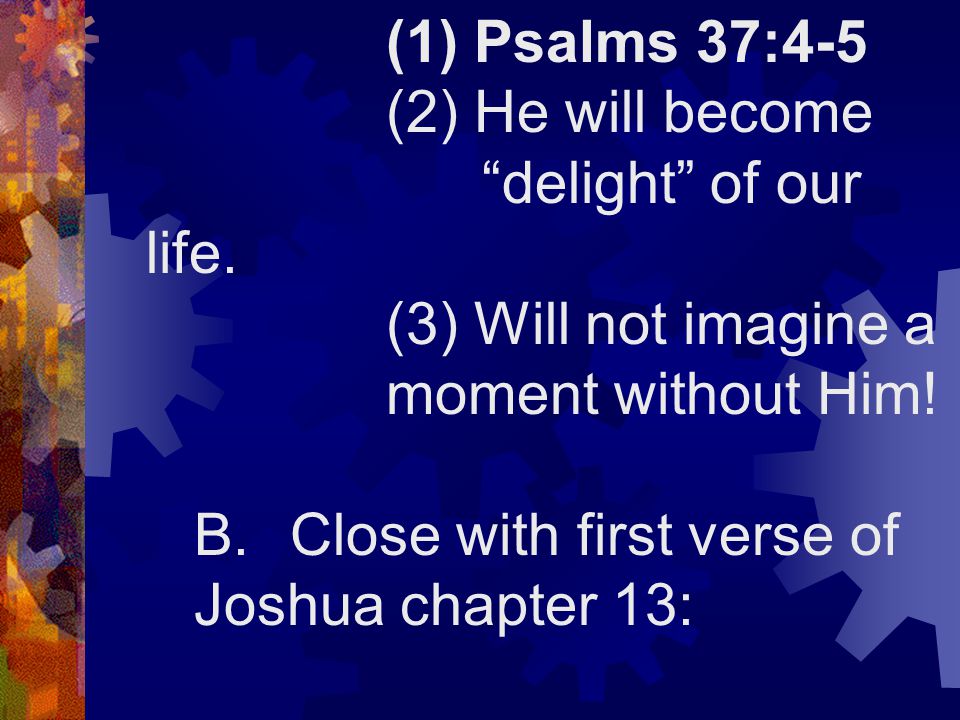 (1) Psalms 37:4-5
(2) He will become “delight” of our life.
(3) Will not imagine a moment without Him!

B. Close with first verse of Joshua chapter 13: